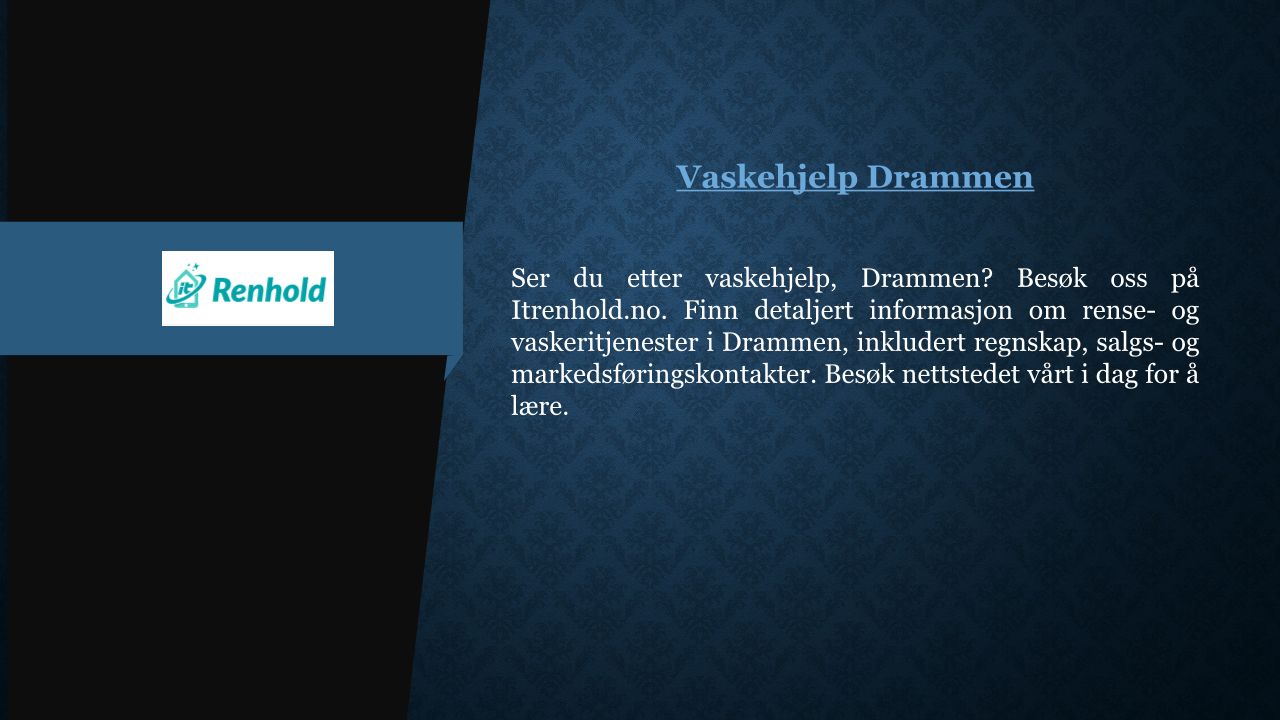 it Renhold

Vaskehjelp Drammen

Ser du etter vaskehjelp, Drammen? Besøk oss på Itrenhold.no. Finn detaljert informasjon om rense- og vaskeritjenester i Drammen, inkludert regnskap, salgs- og markedsføringskontakter. Besøk nettstedet vårt i dag for å lære.